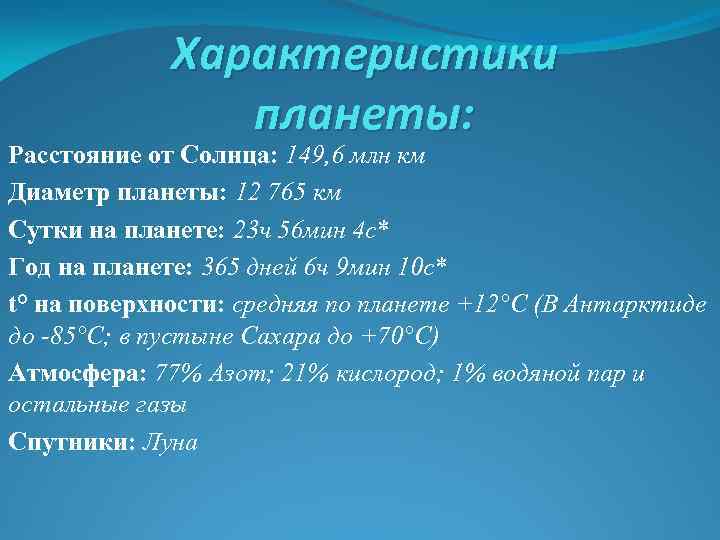 Характеристики планеты:

Расстояние от Солнца: 149,6 млн км

Диаметр планеты: 12 765 км

Сутки на планете: 23ч 56мин 4с*

Год на планете: 365 дней 6ч 9мин 10с*

t° на поверхности: средняя по планете +12°С (В Антарктиде до -85°С; в пустыне Сахара до +70°С)

Атмосфера: 77% Азот; 21% кислород; 1% водяной пар и остальные газы

Спутники: Луна